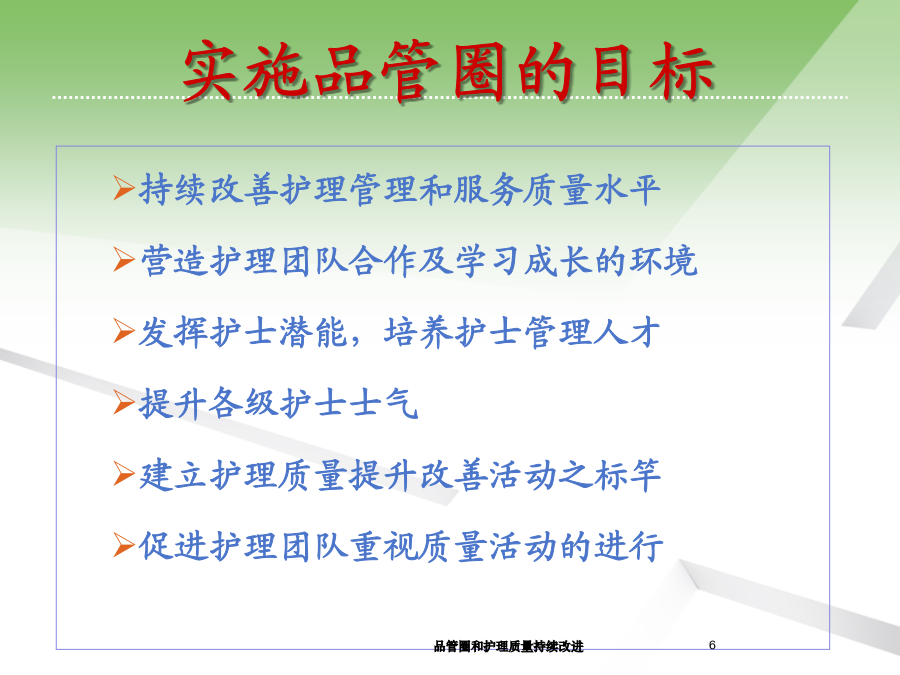 实施品管圈的目标

➢持续改善护理管理和服务质量水平

➢营造护理团队合作及学习成长的环境

➢发挥护士潜能，培养护士管理人才

➢提升各级护士士气

➢建立护理质量提升改善活动之标竿

➢促进护理团队重视质量活动的进行

品管圈和护理质量持续改进

6